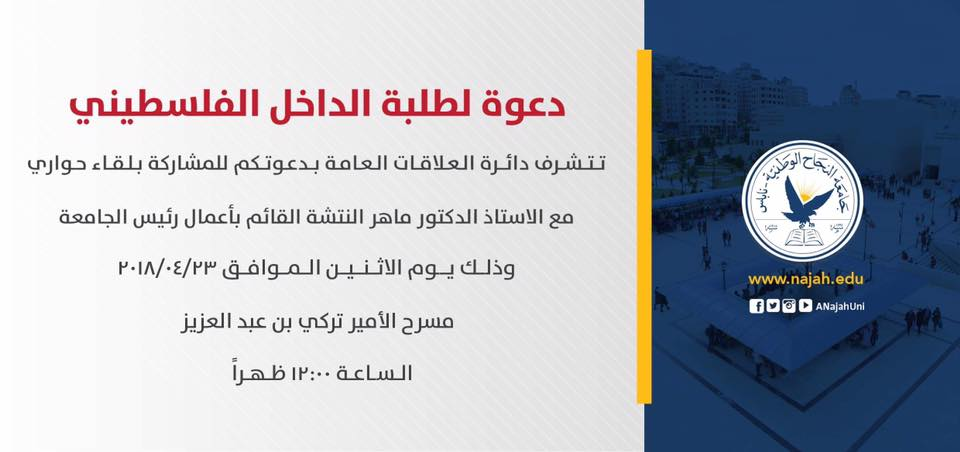 دعوة لطلبة الداخل الفلسطيني

تتشرف دائرة العلاقات العامة بدعوتكم للمشاركة بلقاء حواري

مع الاستاذ الدكتور ماهر النتشة القائم بأعمال رئيس الجامعة

وذلك يوم الاثنين الموافق ٢٠١٨/٠٤/٢٣

مسرح الأمير تركي بن عبد العزيز

الساعة ١٢:٠٠ ظهراً

جامعة النجاح الوطنية - نابلس

www.najah.edu

ANajahUni